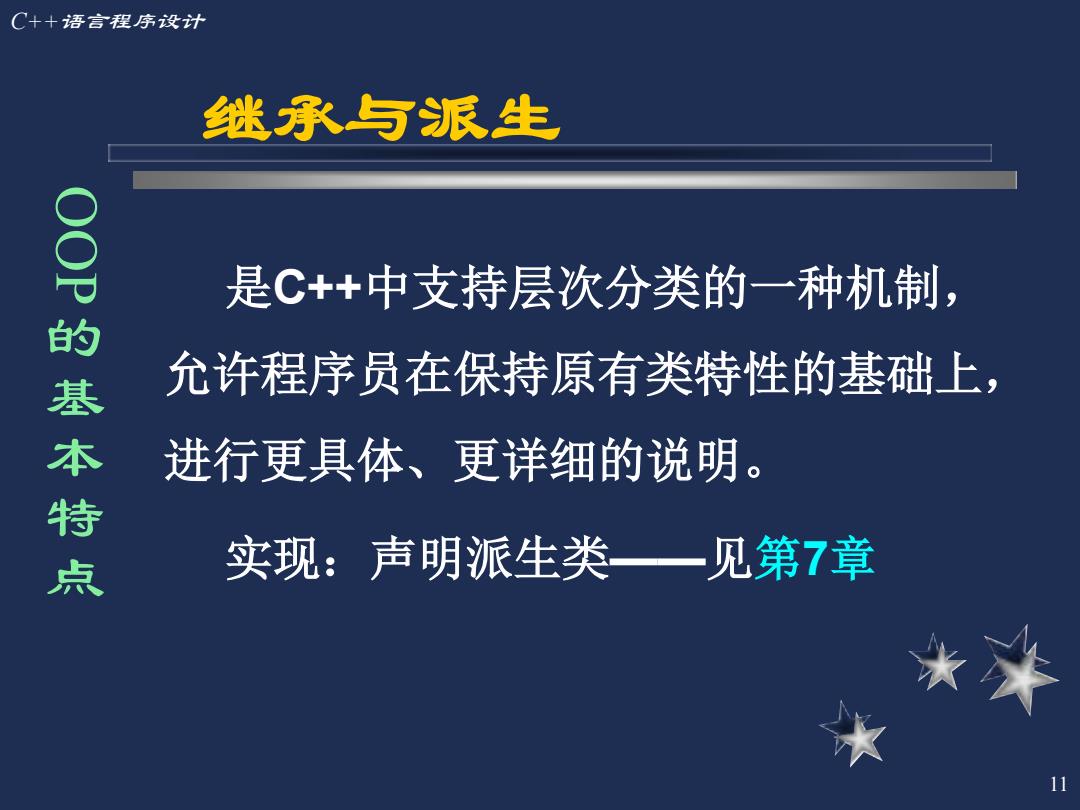 C++语言程序设计

继承与派生

OOP的基本特点

是C++中支持层次分类的一种机制，允许程序员在保持原有类特性的基础上，进行更具体、更详细的说明。

实现：声明派生类——见第7章

11